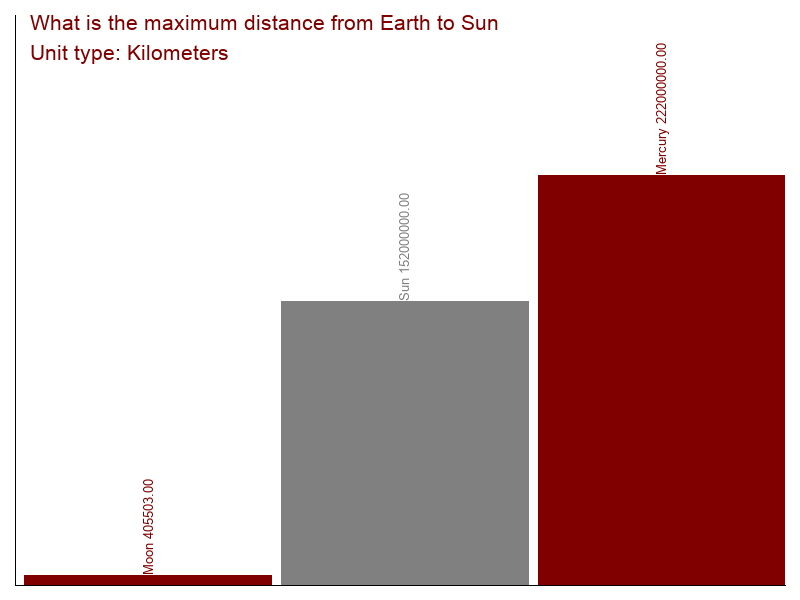 What is the maximum distance from Earth to Sun
Unit type: Kilometers

Moon 405503.00

Sun 152000000.00

Mercury 222000000.00